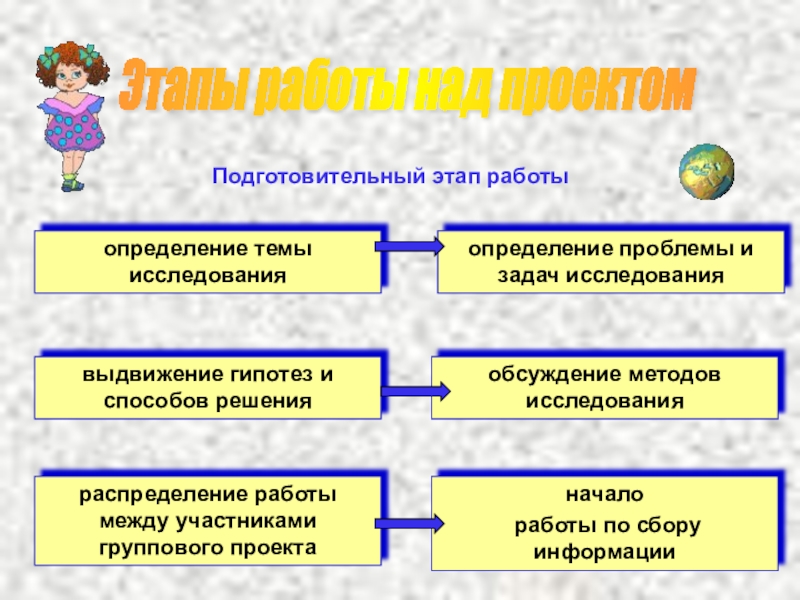 Этапы работы над проектом

Подготовительный этап работы

определение темы исследования

определение проблемы и задач исследования

выдвижение гипотез и способов решения

обсуждение методов исследования

распределение работы между участниками группового проекта

начало работы по сбору информации